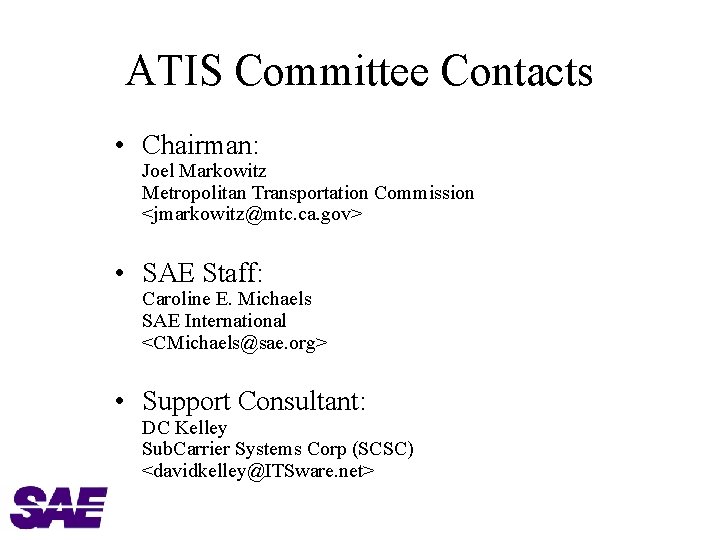 ATIS Committee Contacts

• Chairman:
Joel Markowitz
Metropolitan Transportation Commission
<jmarkowitz@mtc.ca.gov>

• SAE Staff:
Caroline E. Michaels
SAE International
<CMichaels@sae.org>

• Support Consultant:
DC Kelley
SubCarrier Systems Corp (SCSC)
<davidkelley@ITSware.net>

SAE